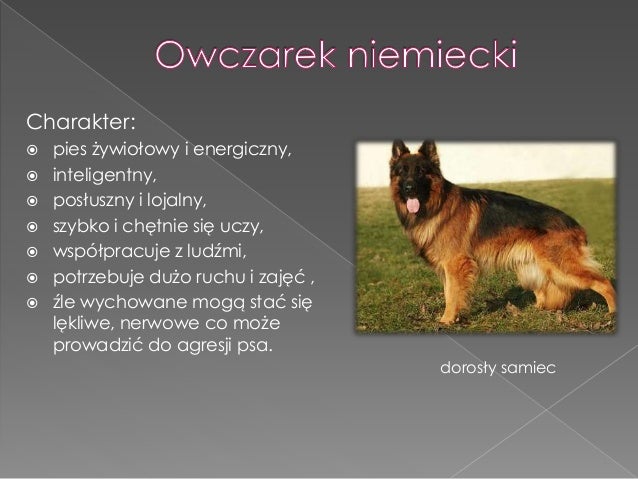 Owczarek niemiecki

Charakter:

- pies żywiołowy i energiczny,
- inteligentny,
- posłuszny i lojalny,
- szybko i chętnie się uczy,
- współpracuje z ludźmi,
- potrzebuje dużo ruchu i zajęć ,
- źle wychowane mogą stać się lękliwe, nerwowe co może prowadzić do agresji psa.

dorosły samiec